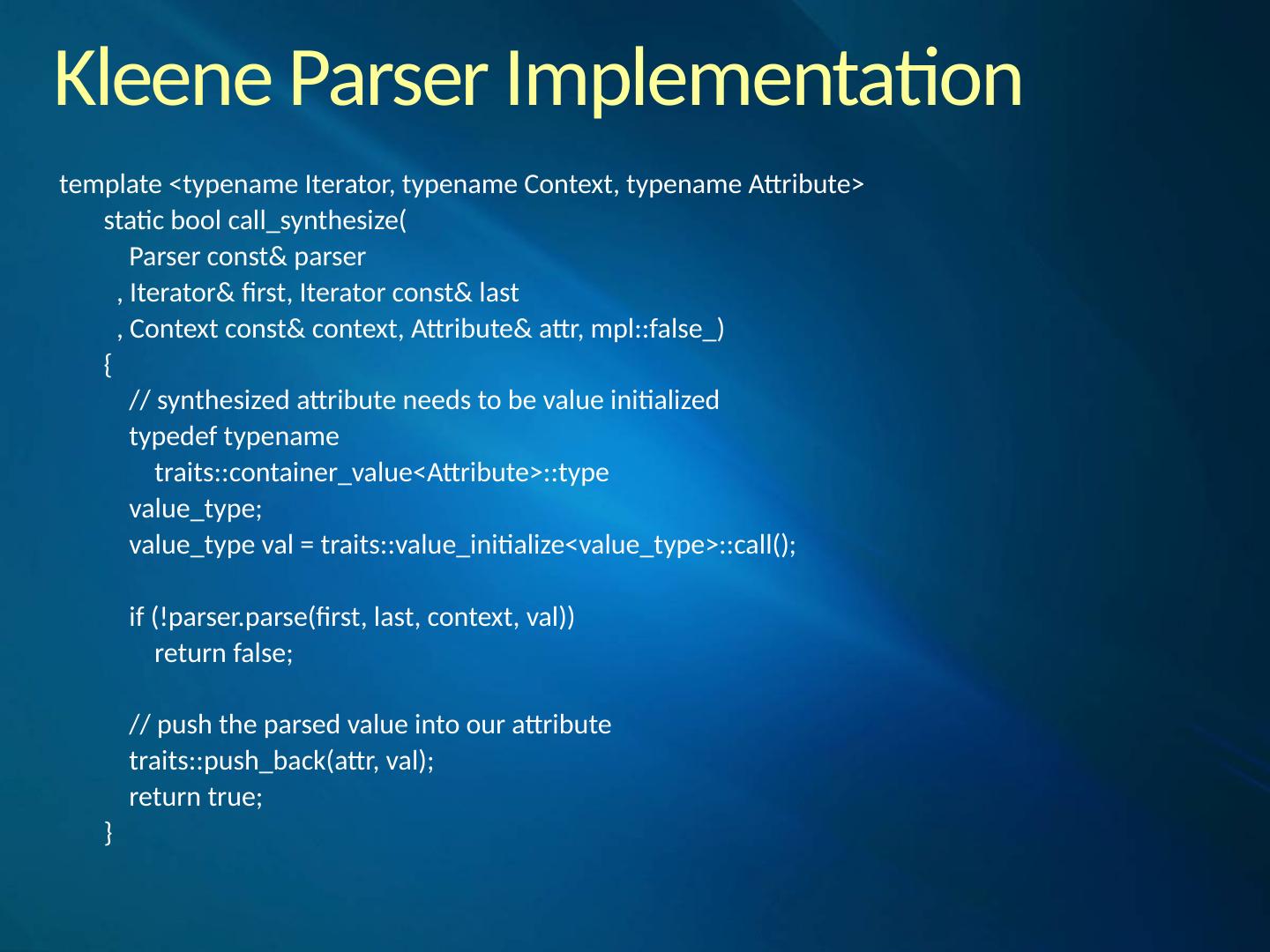 Kleene Parser Implementation

template <typename Iterator, typename Context, typename Attribute>
    static bool call_synthesize(
        Parser const& parser
      , Iterator& first, Iterator const& last
      , Context const& context, Attribute& attr, mpl::false_)
    {
        // synthesized attribute needs to be value initialized
        typedef typename
            traits::container_value<Attribute>::type
        value_type;
        value_type val = traits::value_initialize<value_type>::call();

        if (!parser.parse(first, last, context, val))
            return false;

        // push the parsed value into our attribute
        traits::push_back(attr, val);
        return true;
    }